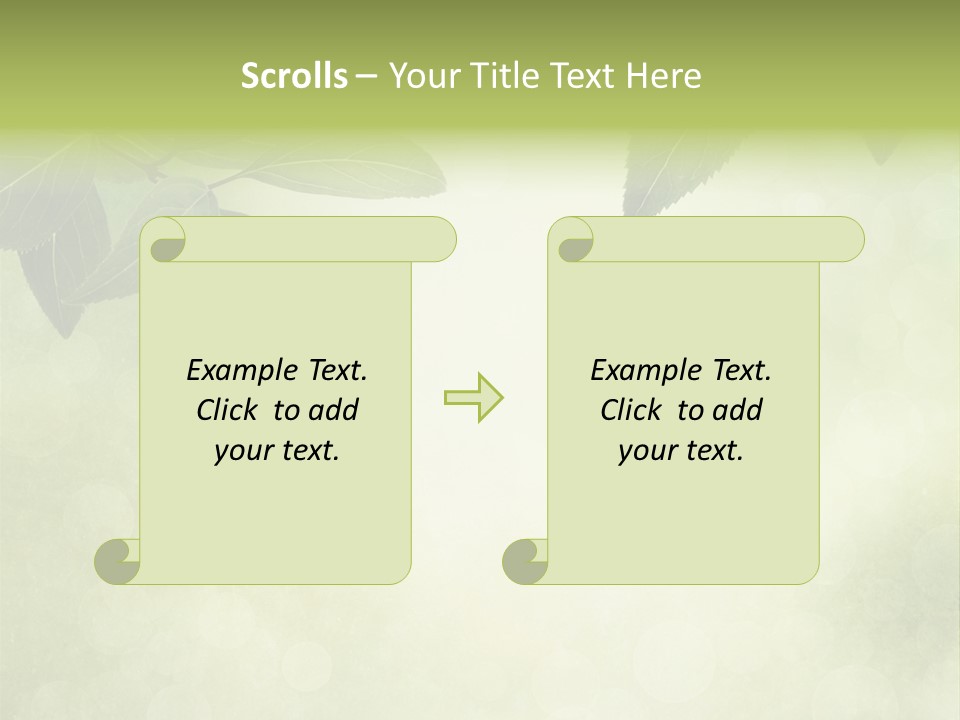 Scrolls – Your Title Text Here

Example Text. Click to add your text.

Example Text. Click to add your text.